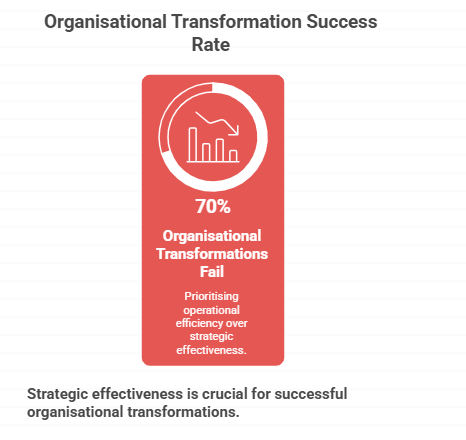 Organisational Transformation Success Rate

70%

Organisational Transformations Fail

Prioritising operational efficiency over strategic effectiveness.

Strategic effectiveness is crucial for successful organisational transformations.